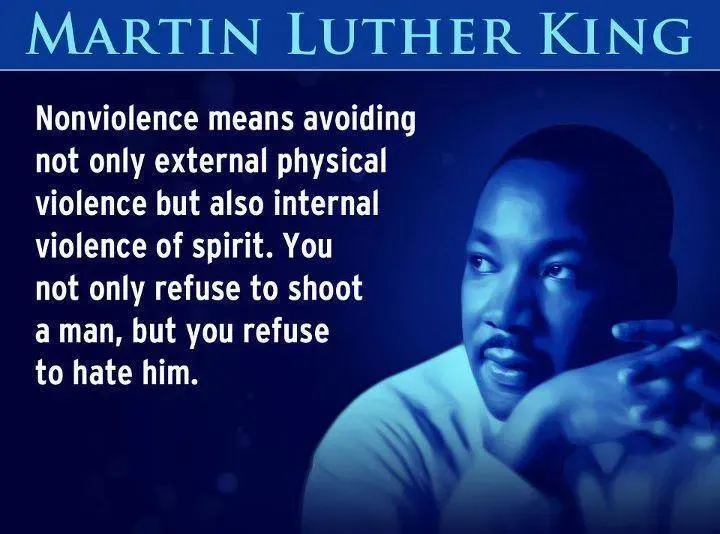 MARTIN LUTHER KING

Nonviolence means avoiding not only external physical violence but also internal violence of spirit. You not only refuse to shoot a man, but you refuse to hate him.